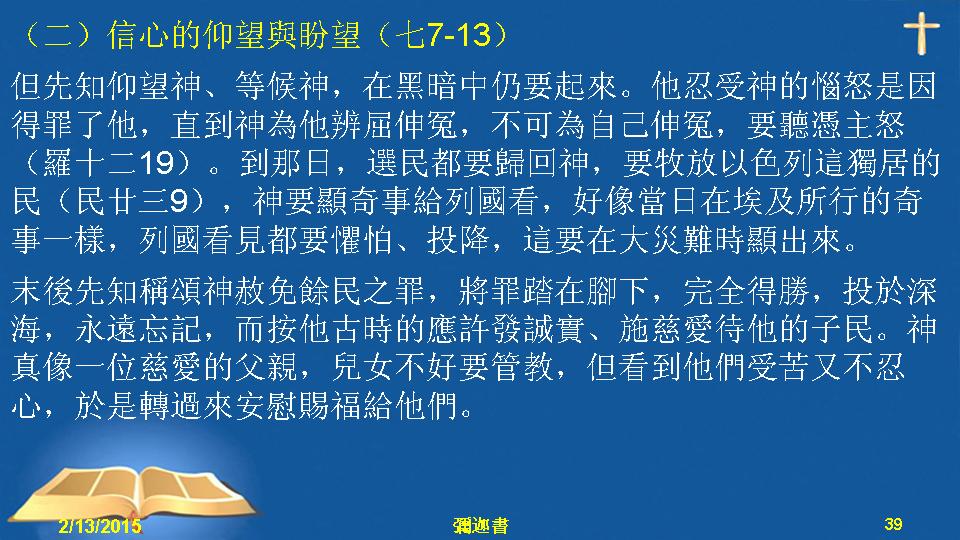 （二）信心的仰望與盼望（七7-13）

但先知仰望神、等候神，在黑暗中仍要起來。他忍受神的惱怒是因得罪了他，直到神為他辨屈伸冤，不可為自己伸冤，要聽憑主怒（羅十二19）。到那日，選民都要歸回神，要牧放以色列這獨居的民（民廿三9），神要顯奇事給列國看，好像當日在埃及所行的奇事一樣，列國看見都要懼怕、投降，這要在大災難時顯出來。

末後先知稱頌神赦免餘民之罪，將罪踏在腳下，完全得勝，投於深海，永遠忘記，而按他古時的應許發誠實、施慈愛待他的子民。神真像一位慈愛的父親，兒女不好要管教，但看到他們受苦又不忍心，於是轉過來安慰賜福給他們。

2/13/2015

彌迦書

39